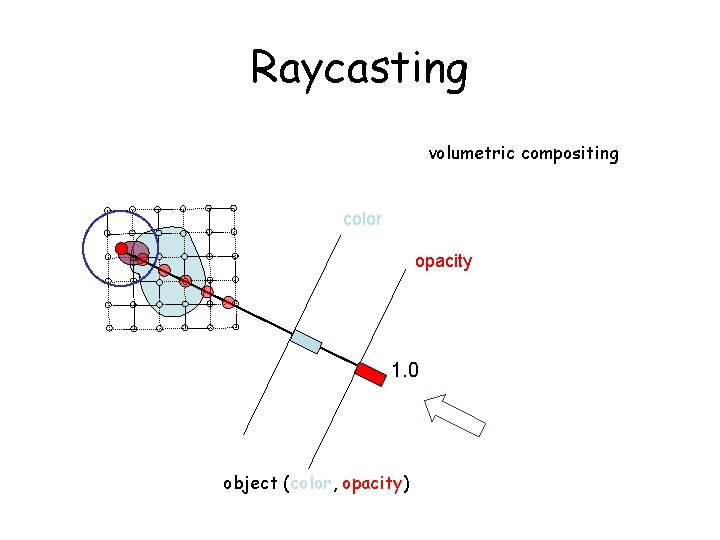 Raycasting

volumetric compositing

color

opacity

1.0

object (color, opacity)